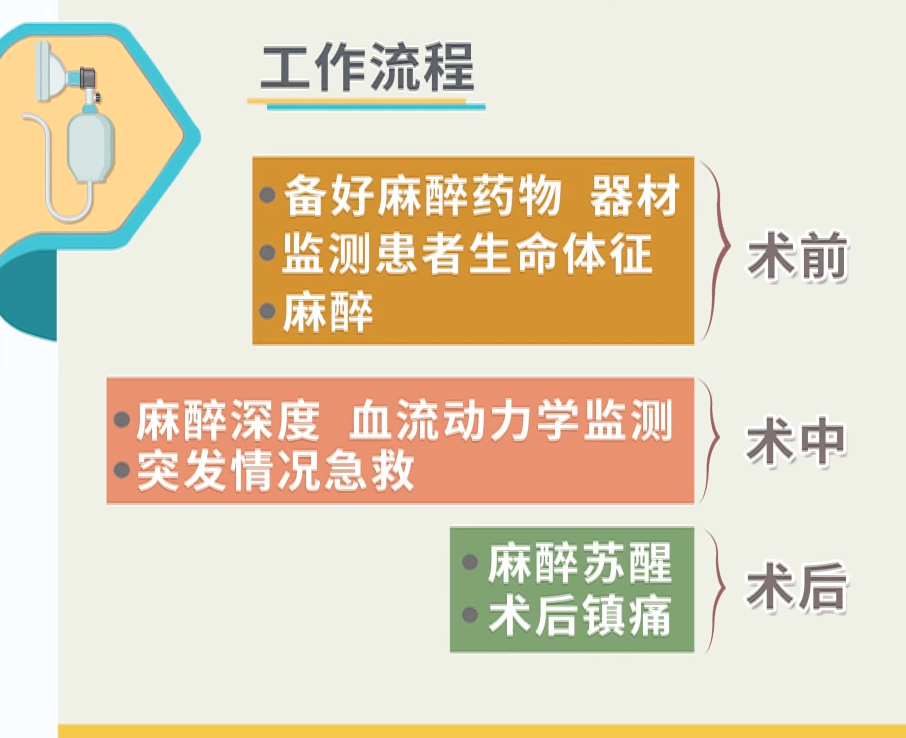 工作流程

• 备好麻醉药物 器材
• 监测患者生命体征
• 麻醉

术前

• 麻醉深度 血流动力学监测
• 突发情况急救

术中

• 麻醉苏醒
• 术后镇痛

术后